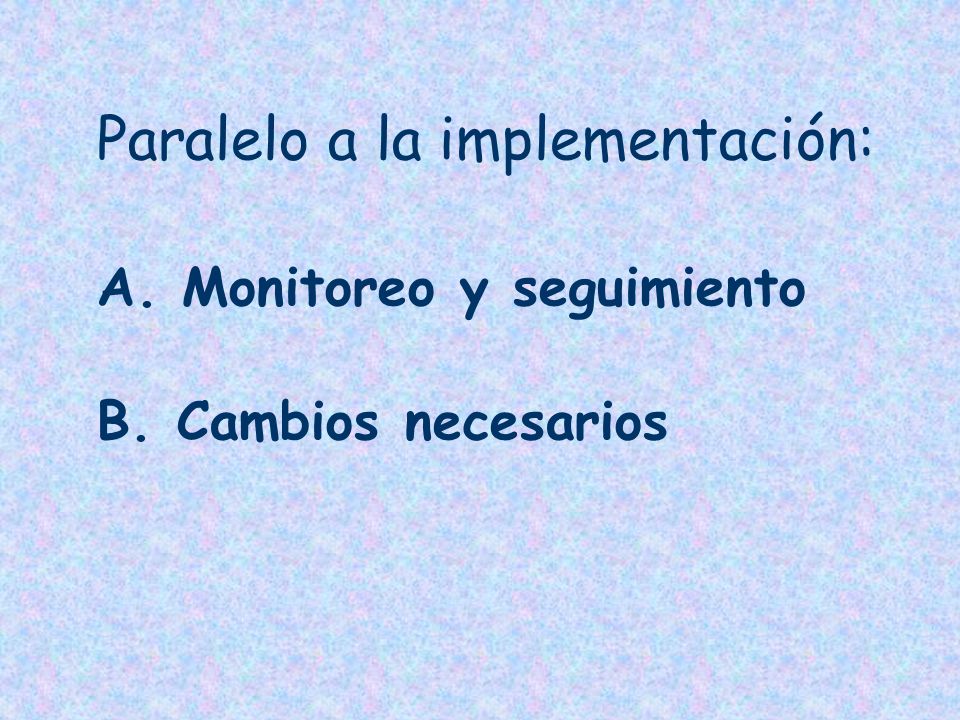 Paralelo a la implementación:

A. Monitoreo y seguimiento

B. Cambios necesarios